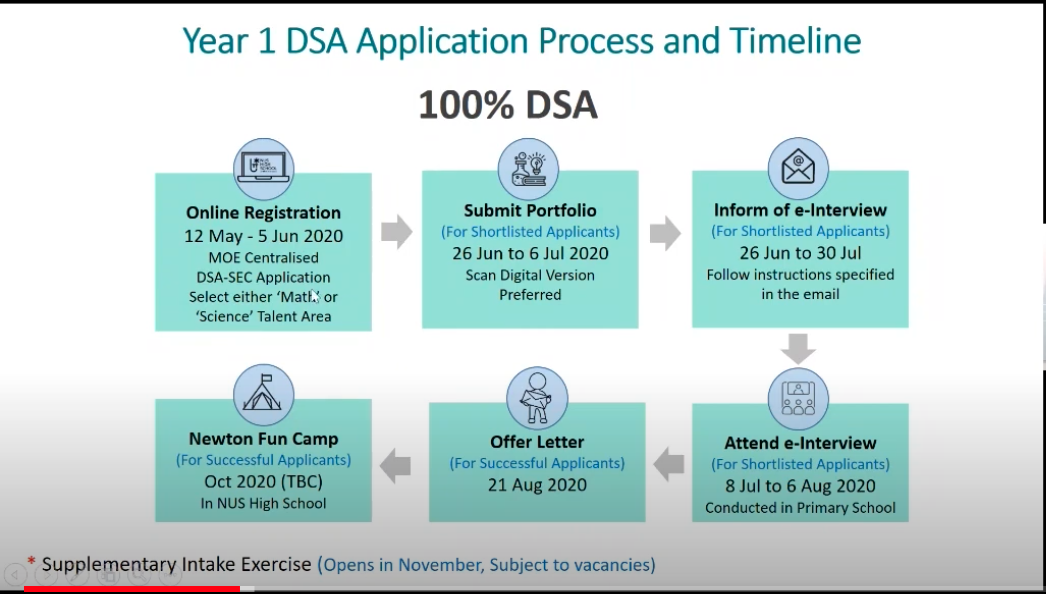 Year 1 DSA Application Process and Timeline

100% DSA

Online Registration
12 May - 5 Jun 2020
MOE Centralised
DSA-SEC Application
Select either 'Math' or 'Science' Talent Area

Submit Portfolio
(For Shortlisted Applicants)
26 Jun to 6 Jul 2020
Scan Digital Version Preferred

Inform of e-Interview
(For Shortlisted Applicants)
26 Jun to 30 Jul
Follow instructions specified in the email

Attend e-Interview
(For Shortlisted Applicants)
8 Jul to 6 Aug 2020
Conducted in Primary School

Offer Letter
(For Successful Applicants)
21 Aug 2020

Newton Fun Camp
(For Successful Applicants)
Oct 2020 (TBC)
In NUS High School

* Supplementary Intake Exercise (Opens in November, Subject to vacancies)